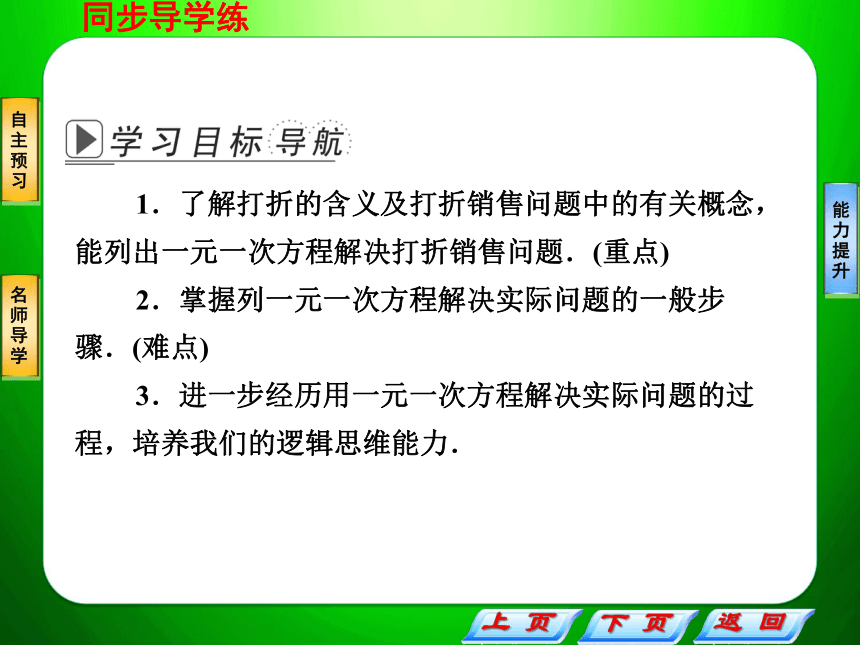 同步导学练

自主预习

名师导学

能力提升

学习目标导航

1．了解打折的含义及打折销售问题中的有关概念，能列出一元一次方程解决打折销售问题．(重点)

2．掌握列一元一次方程解决实际问题的一般步骤．(难点)

3．进一步经历用一元一次方程解决实际问题的过程，培养我们的逻辑思维能力．

上页　下页　返回